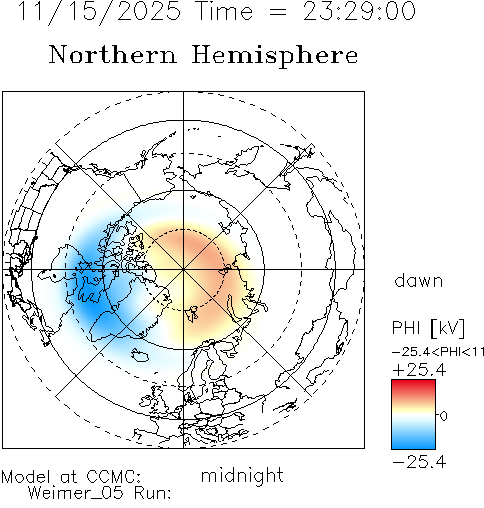 11/15/2025 Time = 23:29:00

Northern Hemisphere

dawn

PHI [kV]
−25.4<PHI<11
+25.4
0
−25.4

Model at CCMC:
Weimer_05 Run:

midnight